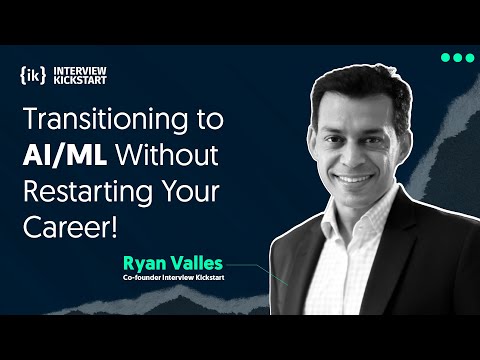 {ik} INTERVIEW KICKSTART

Transitioning to AI/ML Without Restarting Your Career!

Ryan Valles
Co-founder Interview Kickstart